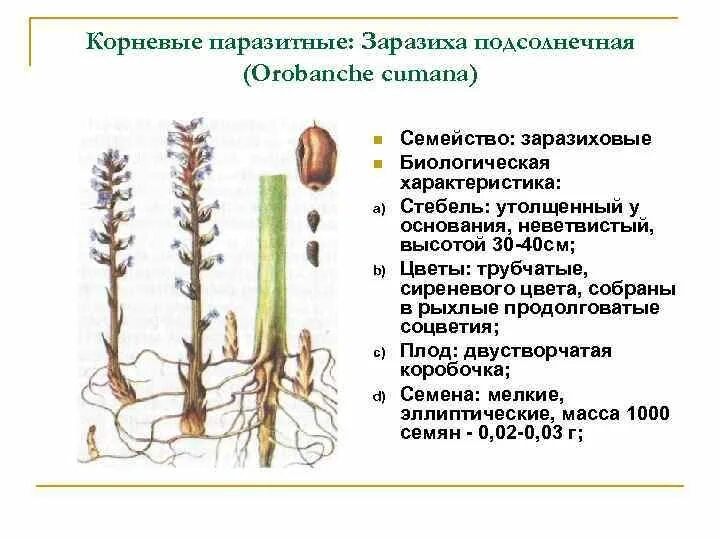 Корневые паразитные: Заразиха подсолнечная (Orobanche cumana)

Семейство: заразиховые

Биологическая характеристика:

a) Стебель: утолщенный у основания, неветвистый, высотой 30-40см;

b) Цветы: трубчатые, сиреневого цвета, собраны в рыхлые продолговатые соцветия;

c) Плод: двустворчатая коробочка;

d) Семена: мелкие, эллиптические, масса 1000 семян - 0,02-0,03 г;